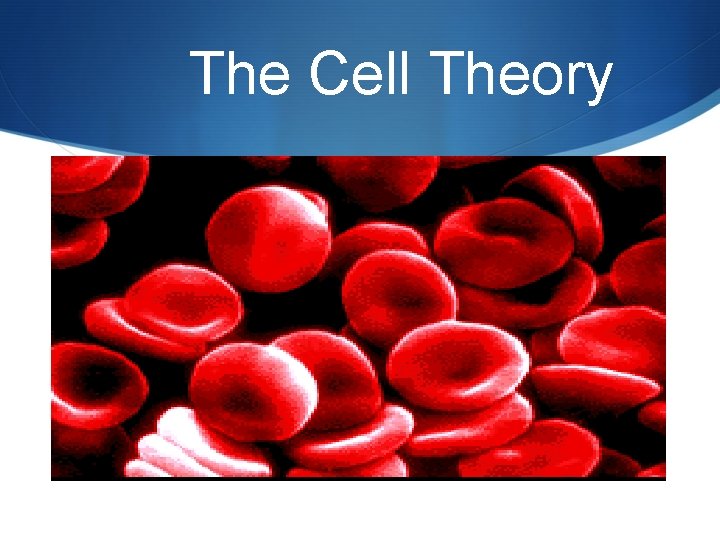 The Cell Theory